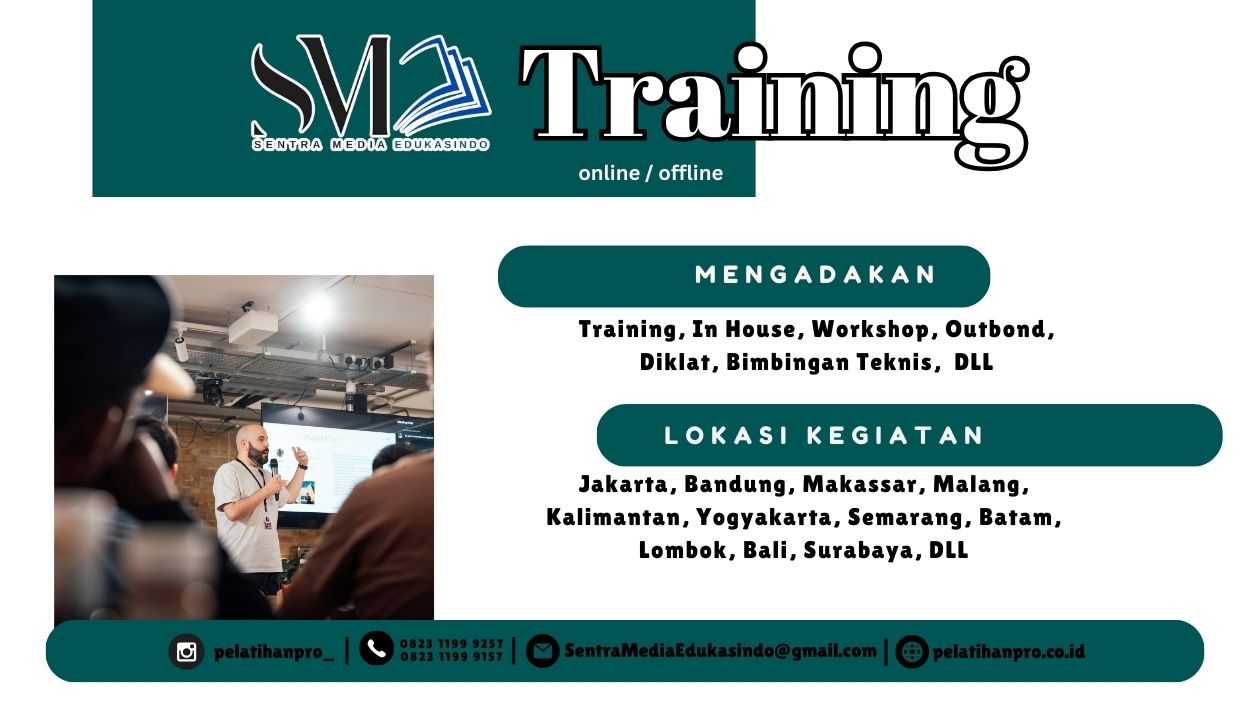 SM
SENTRA MEDIA EDUKASINDO
Training
online / offline

MENGADAKAN

Training, In House, Workshop, Outbond, Diklat, Bimbingan Teknis, DLL

LOKASI KEGIATAN

Jakarta, Bandung, Makassar, Malang, Kalimantan, Yogyakarta, Semarang, Batam, Lombok, Bali, Surabaya, DLL

pelatihanpro_ | 0823 1199 9257 0823 1199 9157 | SentraMediaEdukasindo@gmail.com | pelatihanpro.co.id